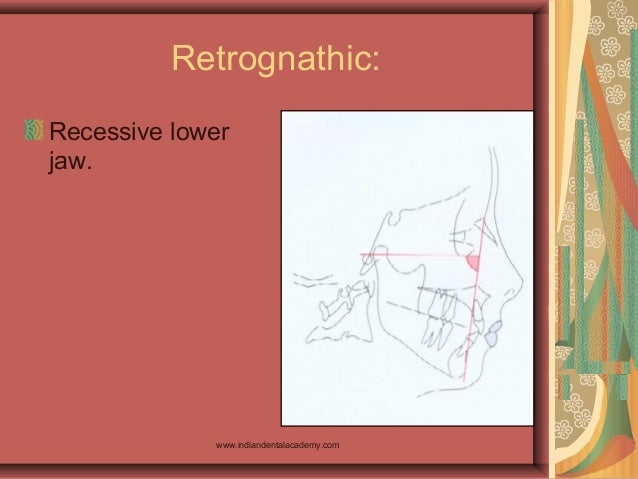 Retrognathic:

Recessive lower jaw.

www.indiandentalacademy.com